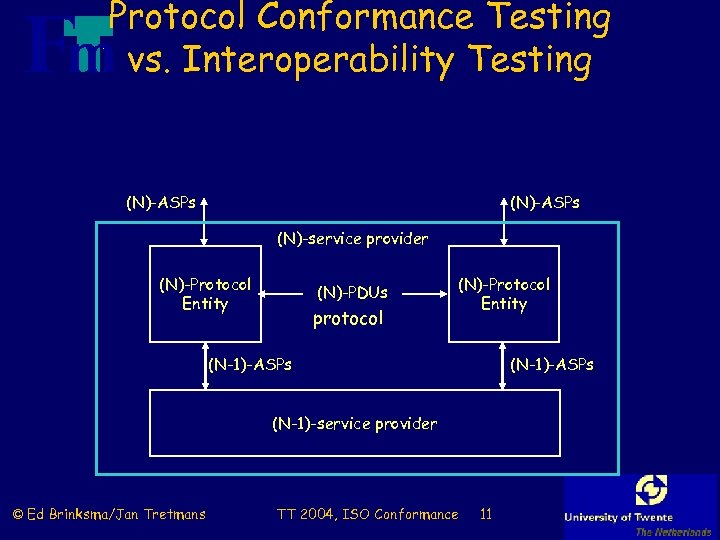 Protocol Conformance Testing vs. Interoperability Testing

(N)-ASPs

(N)-ASPs

(N)-service provider

(N)-Protocol Entity

(N)-PDUs

protocol

(N)-Protocol Entity

(N-1)-ASPs

(N-1)-ASPs

(N-1)-service provider

© Ed Brinksma/Jan Tretmans

TT 2004, ISO Conformance

11

University of Twente
The Netherlands